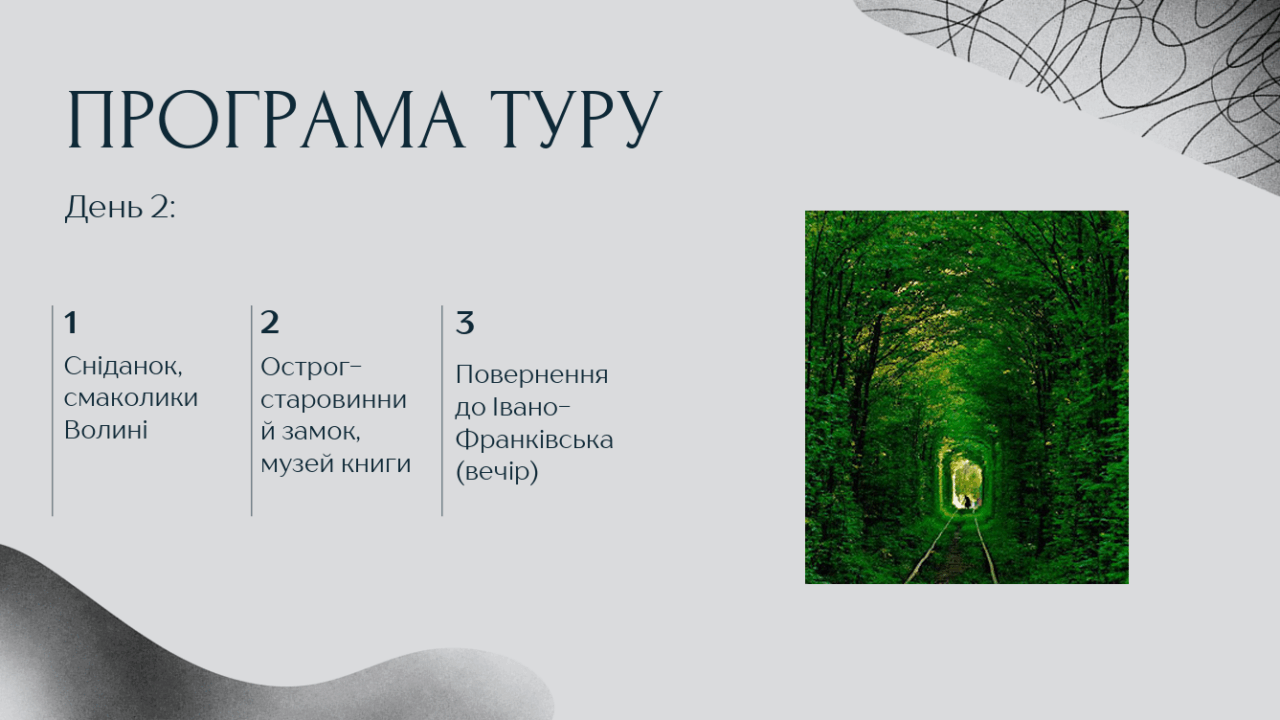 ПРОГРАМА ТУРУ

День 2:

1

Сніданок, смаколики Волині

2

Острог-старовинний замок, музей книги

3

Повернення до Івано-Франківська (вечір)